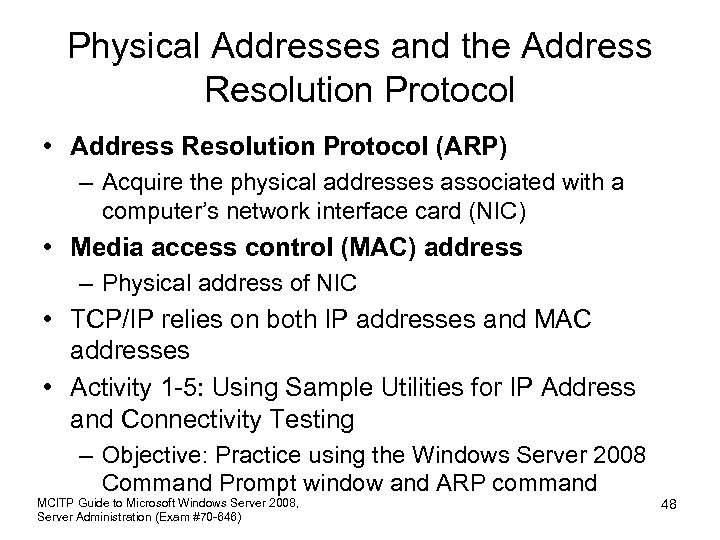 Physical Addresses and the Address Resolution Protocol

• Address Resolution Protocol (ARP)
– Acquire the physical addresses associated with a computer's network interface card (NIC)
• Media access control (MAC) address
– Physical address of NIC
• TCP/IP relies on both IP addresses and MAC addresses
• Activity 1-5: Using Sample Utilities for IP Address and Connectivity Testing
– Objective: Practice using the Windows Server 2008 Command Prompt window and ARP command

MCITP Guide to Microsoft Windows Server 2008, Server Administration (Exam #70-646)

48